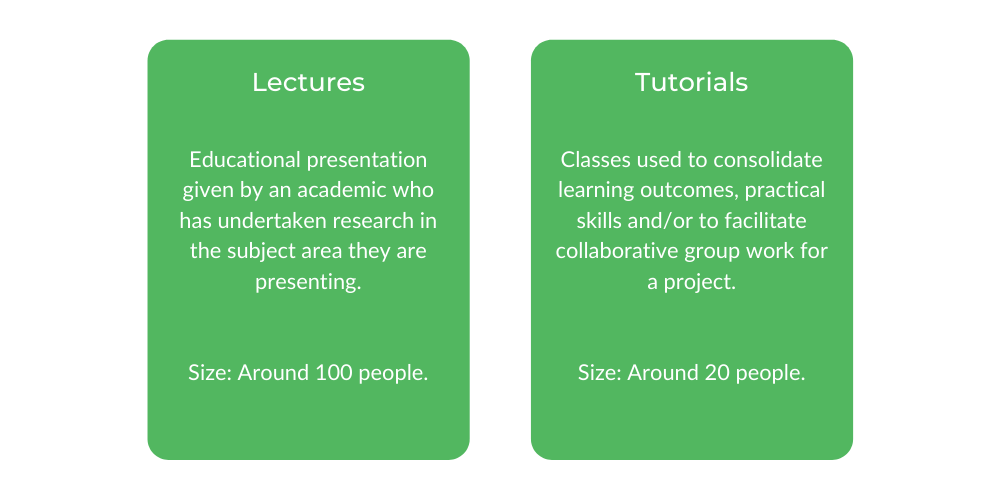 Lectures

Educational presentation given by an academic who has undertaken research in the subject area they are presenting.

Size: Around 100 people.

Tutorials

Classes used to consolidate learning outcomes, practical skills and/or to facilitate collaborative group work for a project.

Size: Around 20 people.